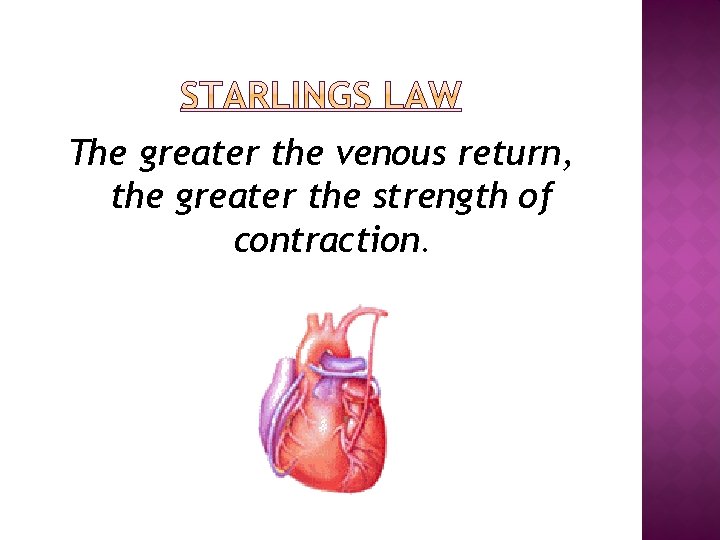 STARLINGS LAW

The greater the venous return, the greater the strength of contraction.